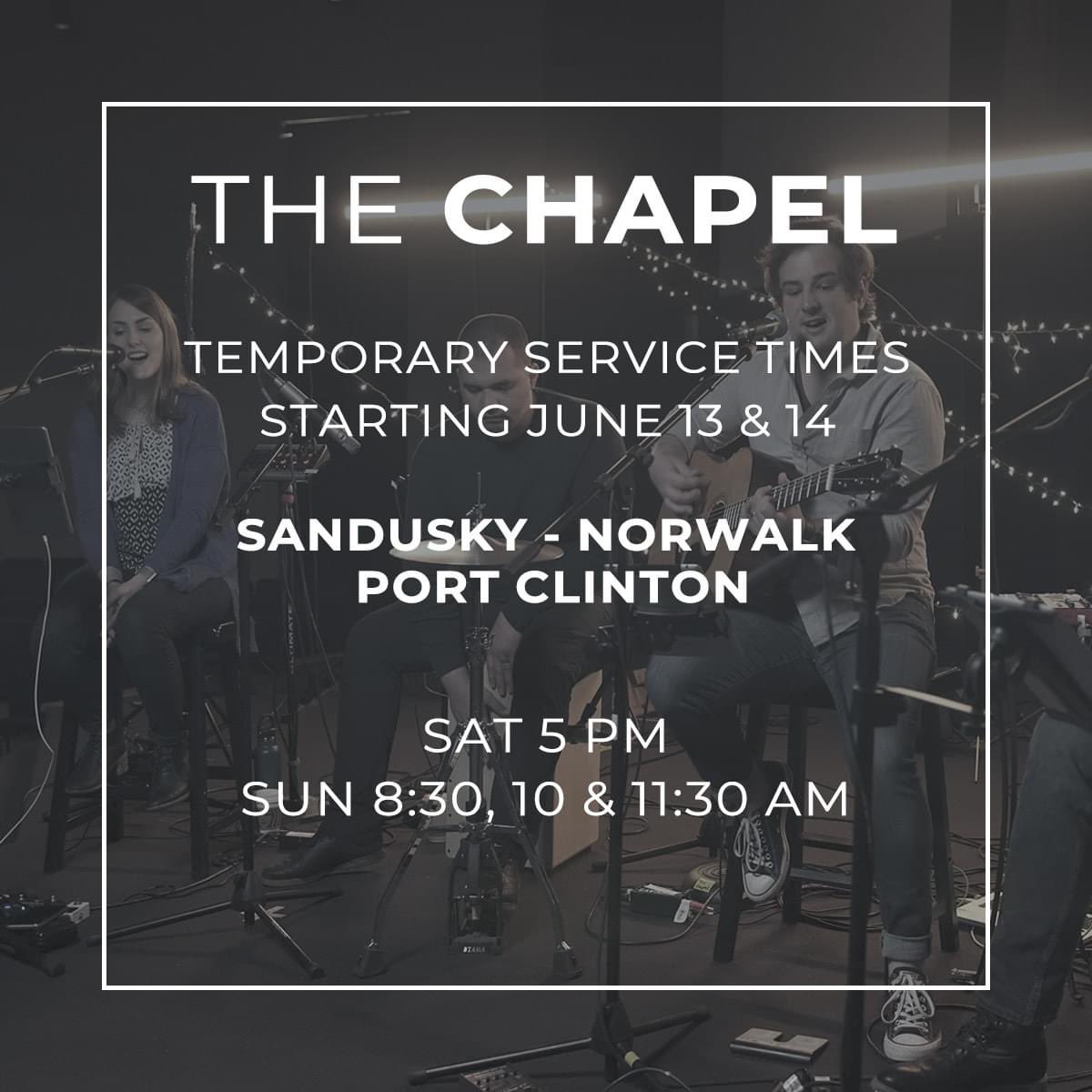 THE CHAPEL

TEMPORARY SERVICE TIMES
STARTING JUNE 13 & 14

SANDUSKY - NORWALK
PORT CLINTON

SAT 5 PM
SUN 8:30, 10 & 11:30 AM